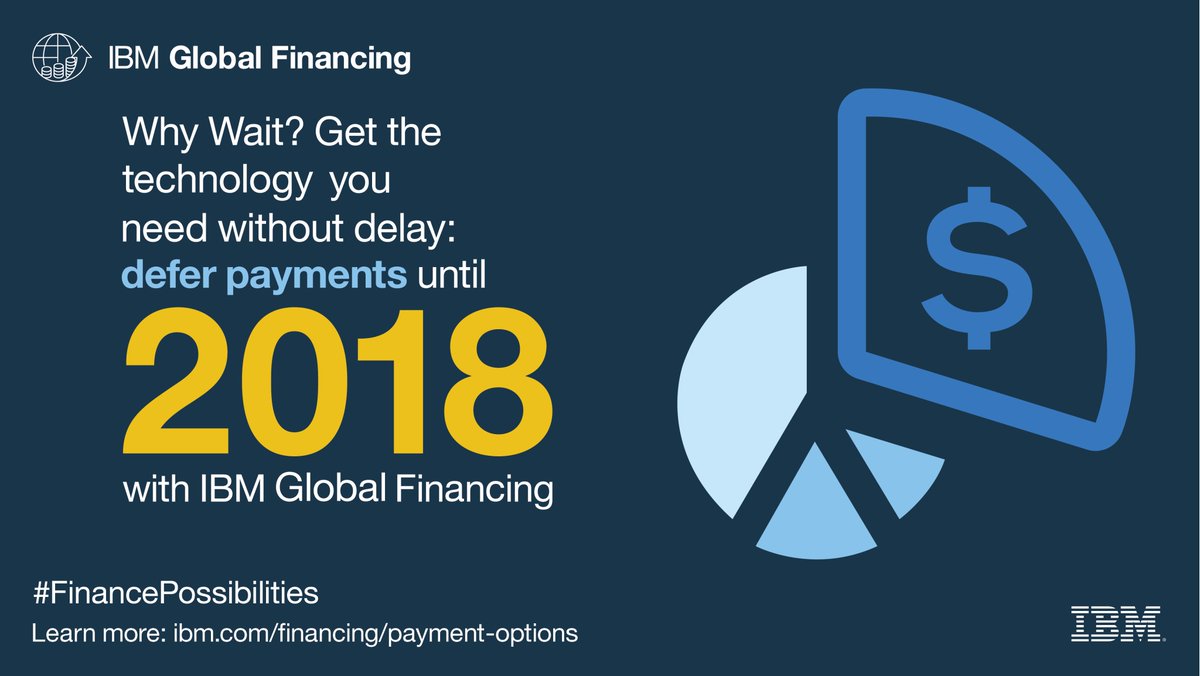 IBM Global Financing

Why Wait? Get the technology you need without delay: defer payments until 2018 with IBM Global Financing

$

#FinancePossibilities

Learn more: ibm.com/financing/payment-options

IBM